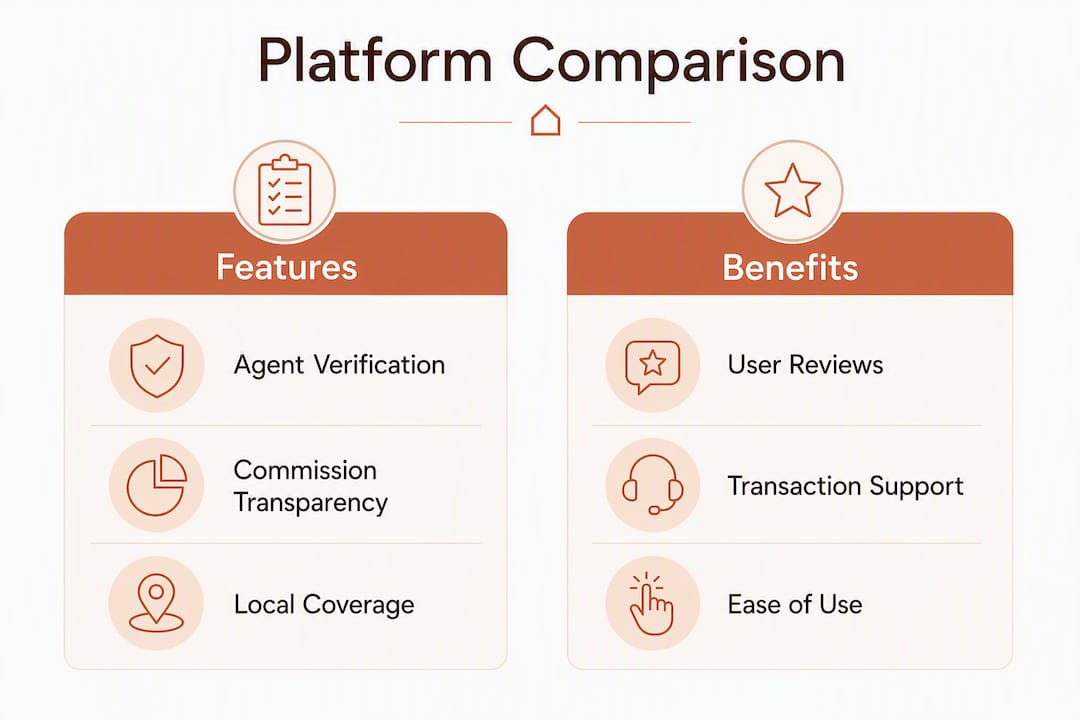 Platform Comparison

Features

Agent Verification

Commission Transparency

Local Coverage

Benefits

User Reviews

Transaction Support

Ease of Use